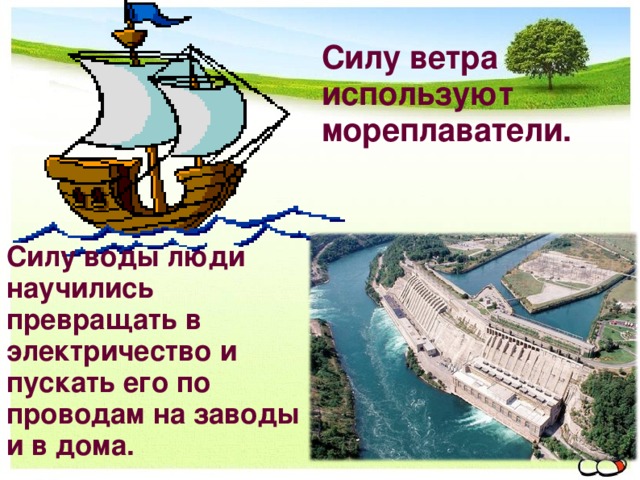 Силу ветра используют мореплаватели.

Силу воды люди научились превращать в электричество и пускать его по проводам на заводы и в дома.